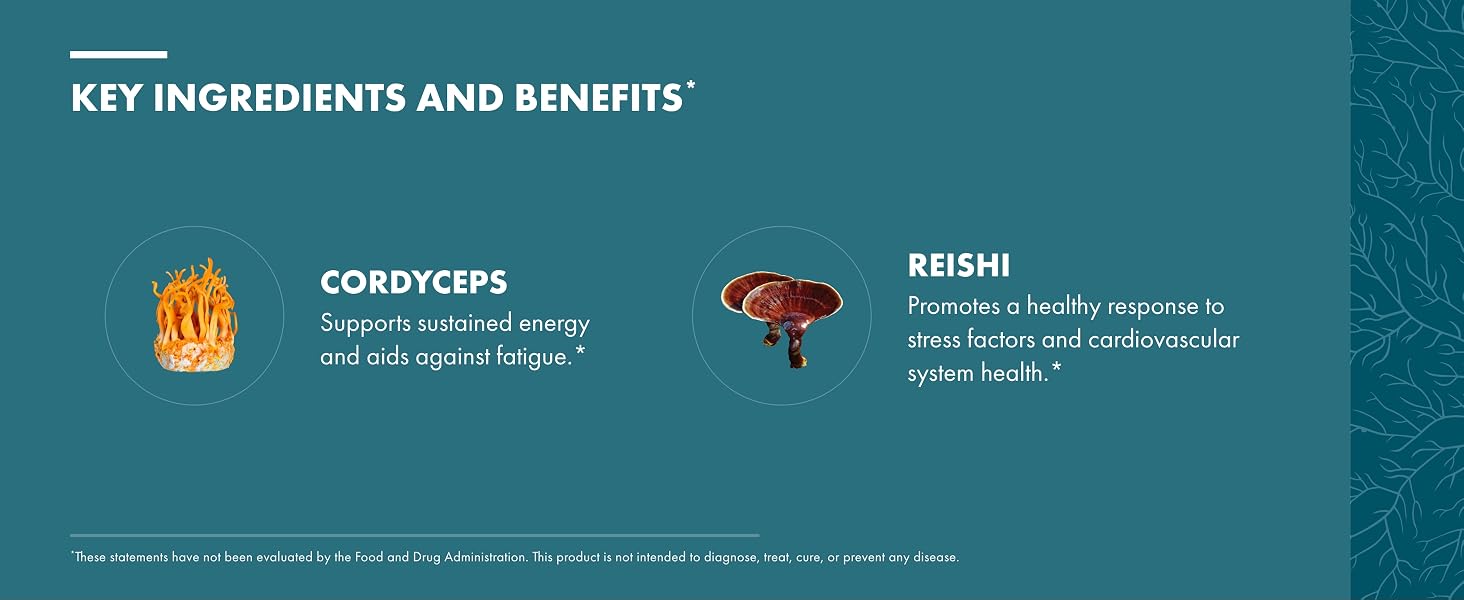 KEY INGREDIENTS AND BENEFITS*

CORDYCEPS
Supports sustained energy and aids against fatigue.*

REISHI
Promotes a healthy response to stress factors and cardiovascular system health.*

*These statements have not been evaluated by the Food and Drug Administration. This product is not intended to diagnose, treat, cure, or prevent any disease.